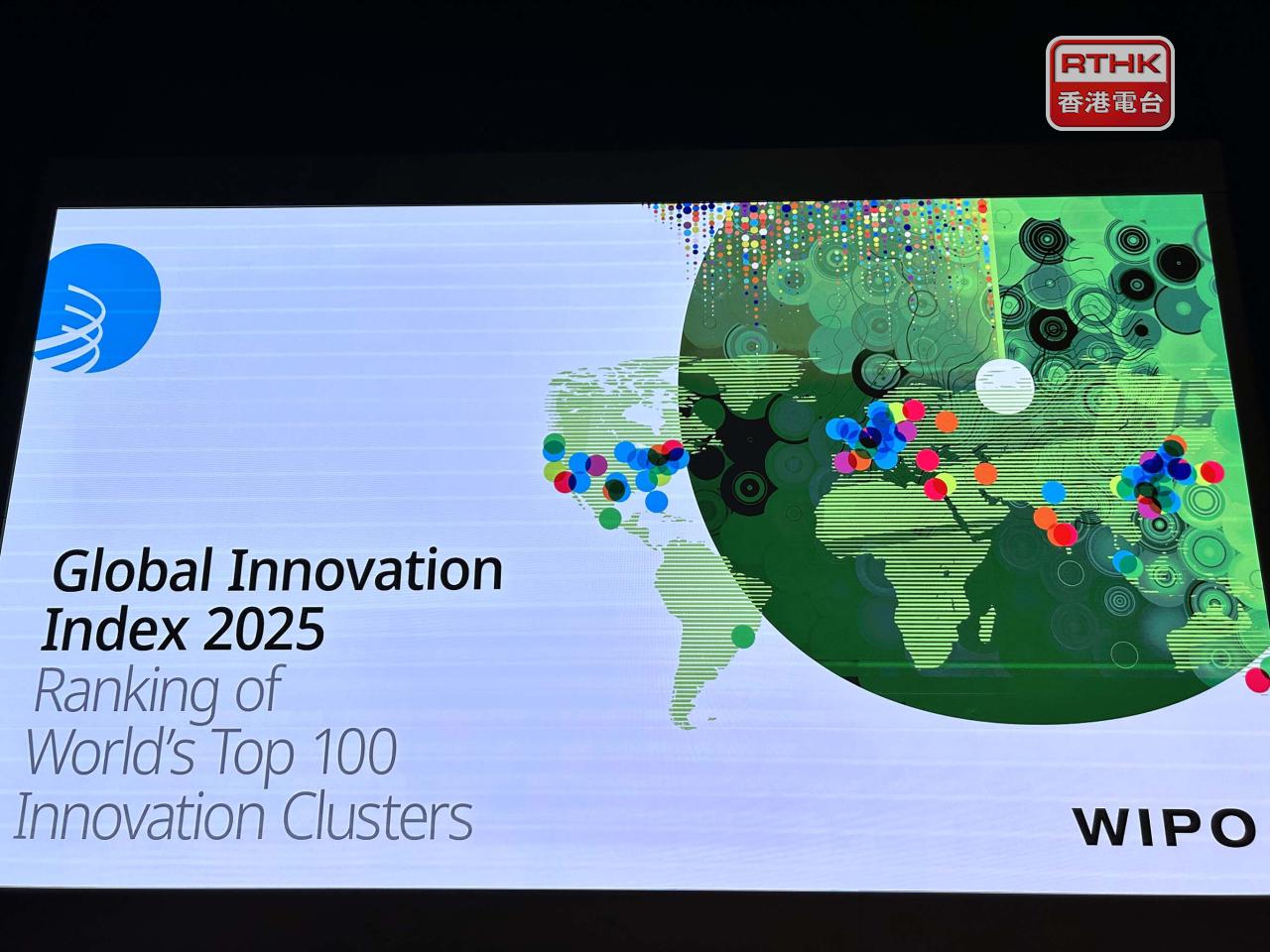 RTHK
香港電台

Global Innovation Index 2025
Ranking of World's Top 100 Innovation Clusters

WIPO